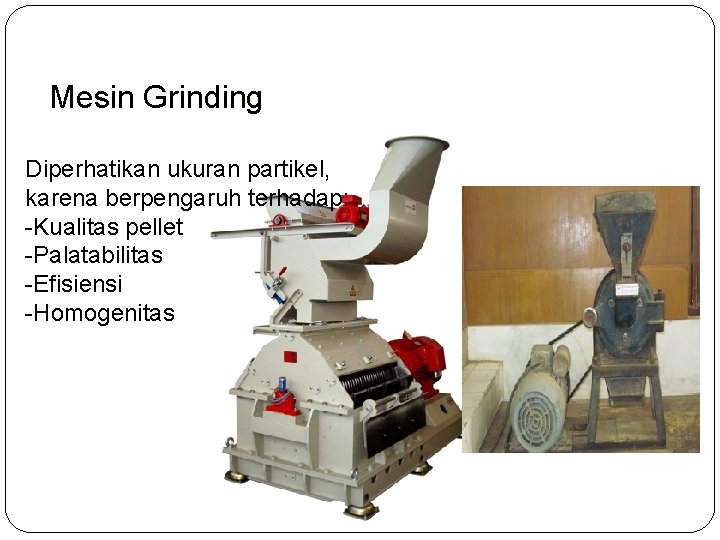 Mesin Grinding

Diperhatikan ukuran partikel, karena berpengaruh terhadap:
-Kualitas pellet
-Palatabilitas
-Efisiensi
-Homogenitas